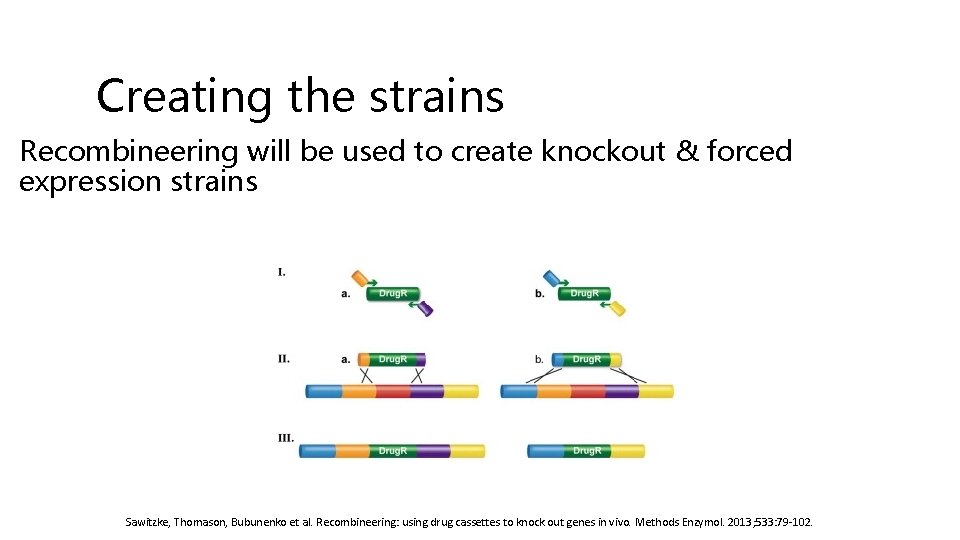 Creating the strains

Recombineering will be used to create knockout & forced expression strains

I.

a. DrugR

b. DrugR

II.

a. DrugR

b. DrugR

III.

DrugR

DrugR

Sawitzke, Thomason, Bubunenko et al. Recombineering: using drug cassettes to knock out genes in vivo. Methods Enzymol. 2013;533:79-102.